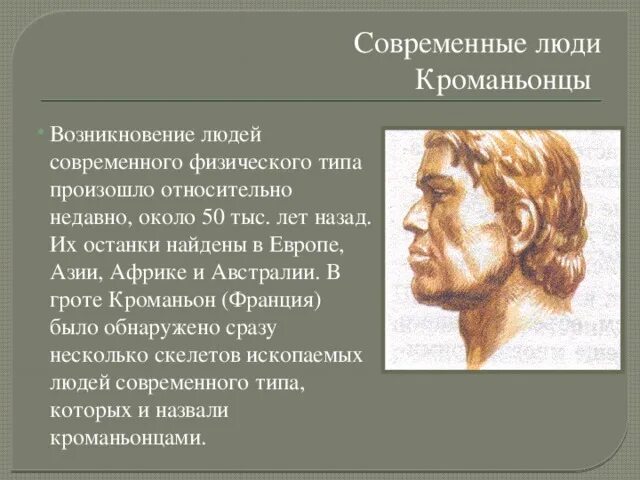 Современные люди
Кроманьонцы

Возникновение людей современного физического типа произошло относительно недавно, около 50 тыс. лет назад. Их останки найдены в Европе, Азии, Африке и Австралии. В гроте Кроманьон (Франция) было обнаружено сразу несколько скелетов ископаемых людей современного типа, которых и назвали кроманьонцами.